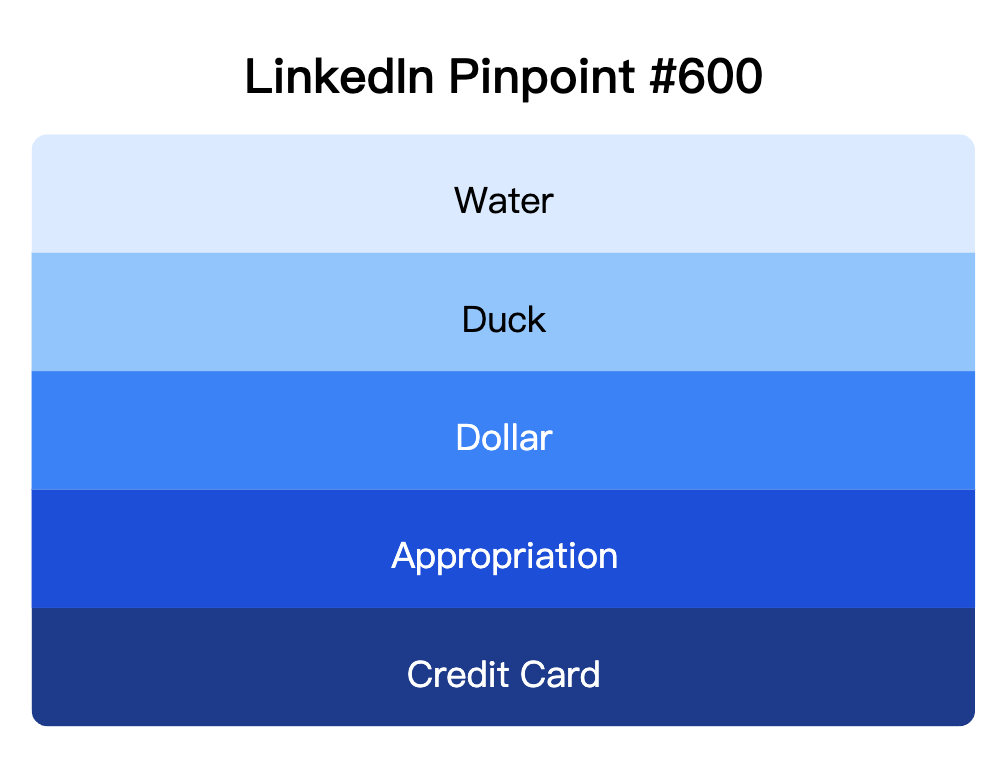 LinkedIn Pinpoint #600

Water

Duck

Dollar

Appropriation

Credit Card